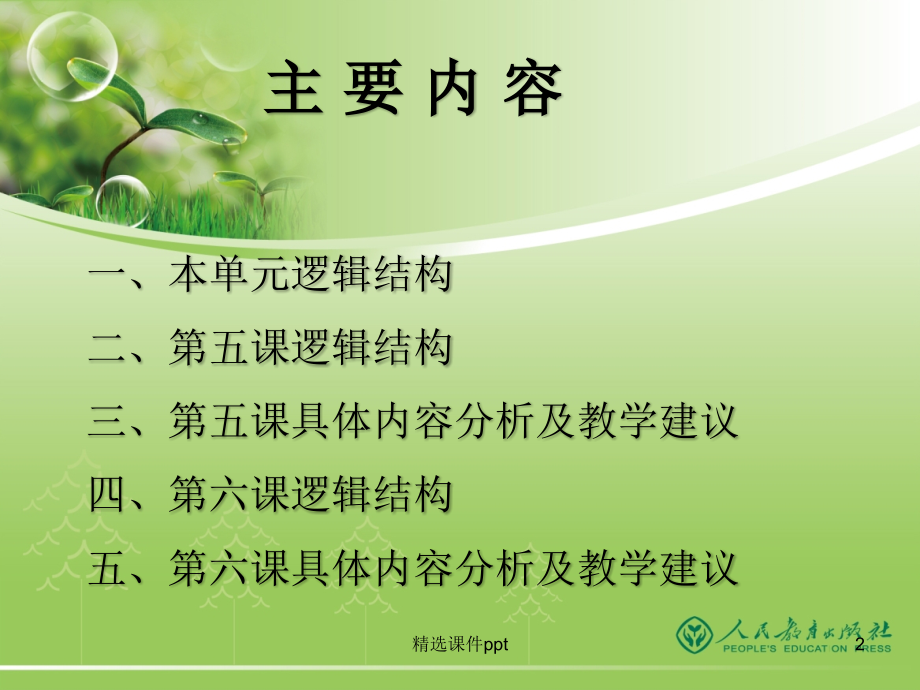 主 要 内 容

一、本单元逻辑结构

二、第五课逻辑结构

三、第五课具体内容分析及教学建议

四、第六课逻辑结构

五、第六课具体内容分析及教学建议

精选课件ppt

人民教育出版社
PEOPLE'S EDUCATION PRESS

2